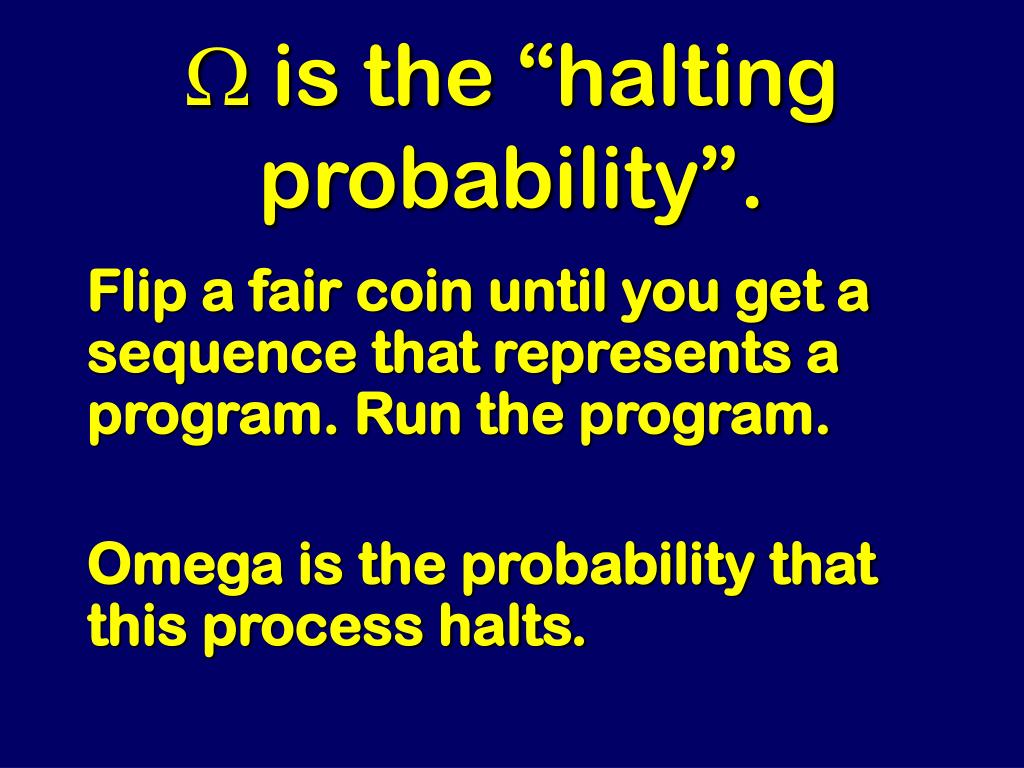 $\Omega$ is the “halting probability”.

Flip a fair coin until you get a sequence that represents a program. Run the program.

Omega is the probability that this process halts.